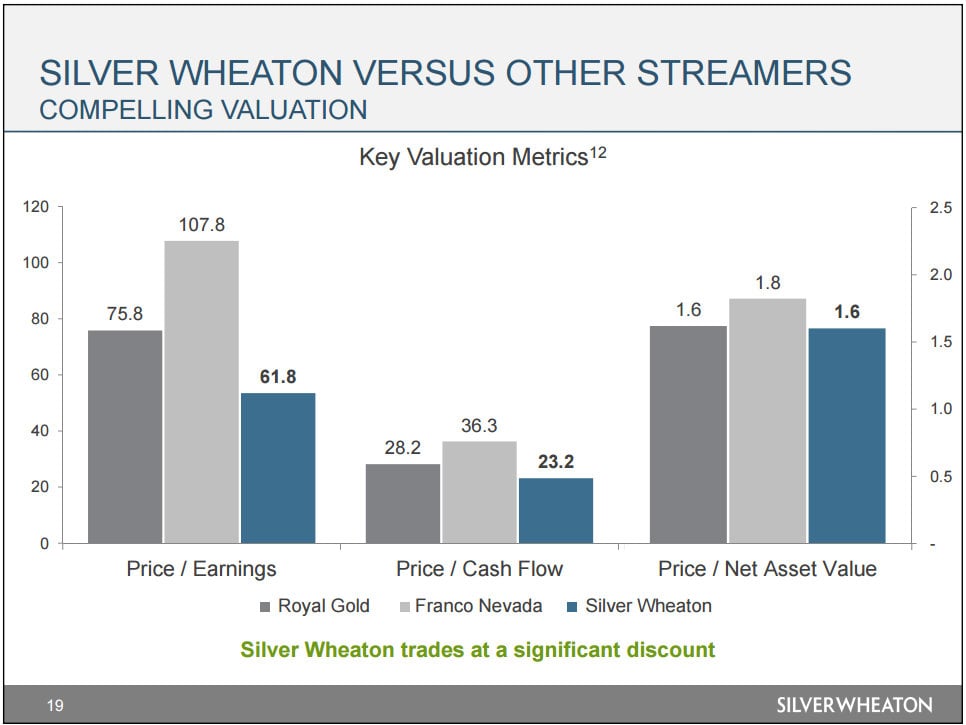 SILVER WHEATON VERSUS OTHER STREAMERS
COMPELLING VALUATION

Key Valuation Metrics$^{12}$

120
100
80
60
40
20
0

2.5
2.0
1.5
1.0
0.5
-

75.8
107.8
61.8
28.2
36.3
23.2
1.6
1.8
1.6

Price / Earnings
Price / Cash Flow
Price / Net Asset Value

Royal Gold
Franco Nevada
Silver Wheaton

Silver Wheaton trades at a significant discount

19

SILVERWHEATON